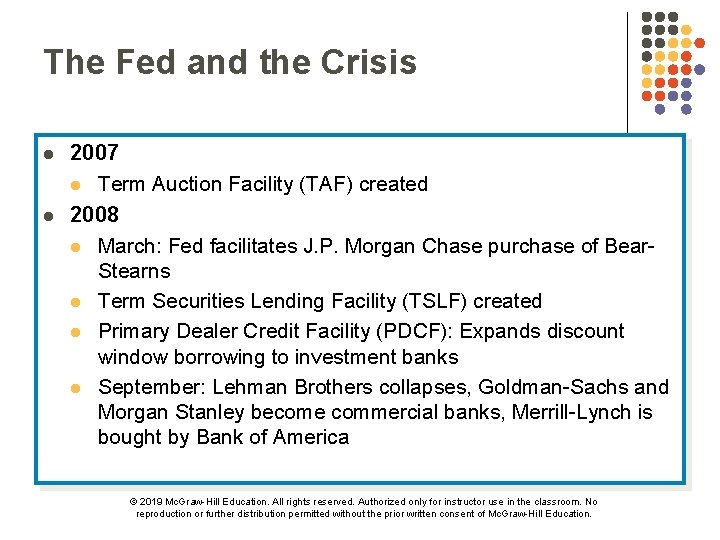 The Fed and the Crisis

- 2007
  - Term Auction Facility (TAF) created
- 2008
  - March: Fed facilitates J.P. Morgan Chase purchase of Bear-Stearns
  - Term Securities Lending Facility (TSLF) created
  - Primary Dealer Credit Facility (PDCF): Expands discount window borrowing to investment banks
  - September: Lehman Brothers collapses, Goldman-Sachs and Morgan Stanley become commercial banks, Merrill-Lynch is bought by Bank of America

© 2019 McGraw-Hill Education. All rights reserved. Authorized only for instructor use in the classroom. No reproduction or further distribution permitted without the prior written consent of McGraw-Hill Education.